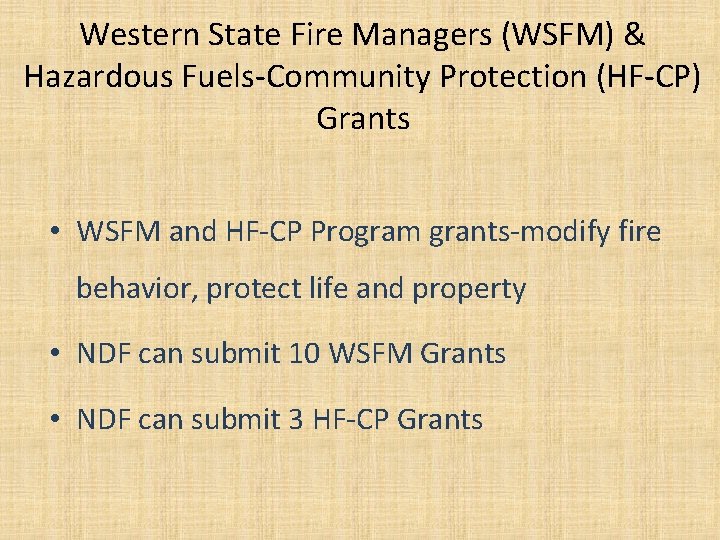 Western State Fire Managers (WSFM) & Hazardous Fuels-Community Protection (HF-CP) Grants

• WSFM and HF-CP Program grants-modify fire behavior, protect life and property

• NDF can submit 10 WSFM Grants

• NDF can submit 3 HF-CP Grants